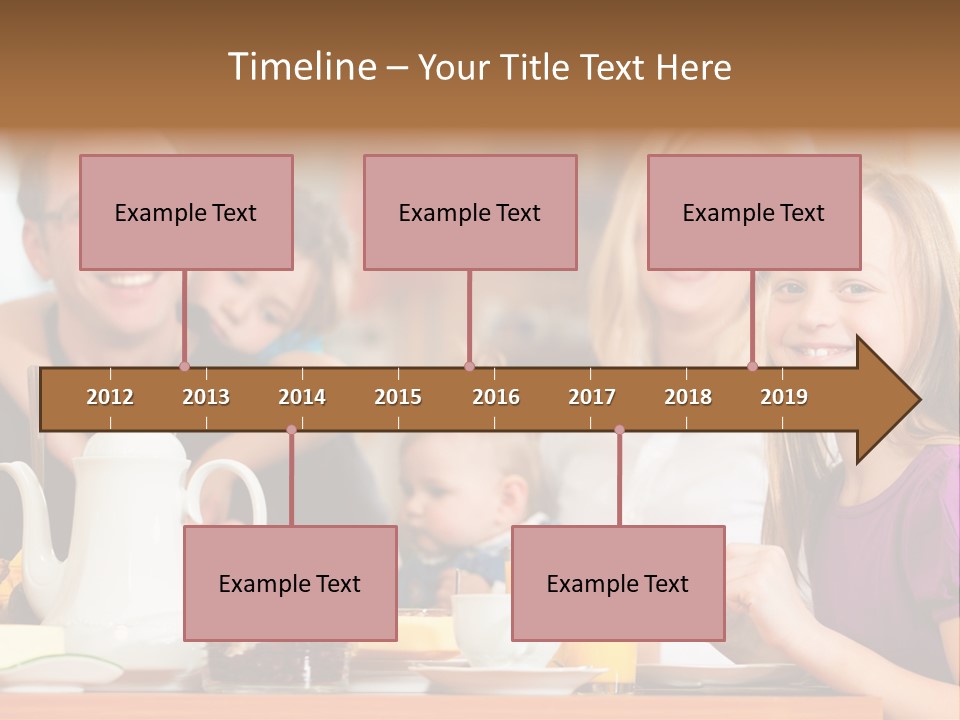 Timeline – Your Title Text Here

Example Text

Example Text

Example Text

2012 2013 2014 2015 2016 2017 2018 2019

Example Text

Example Text